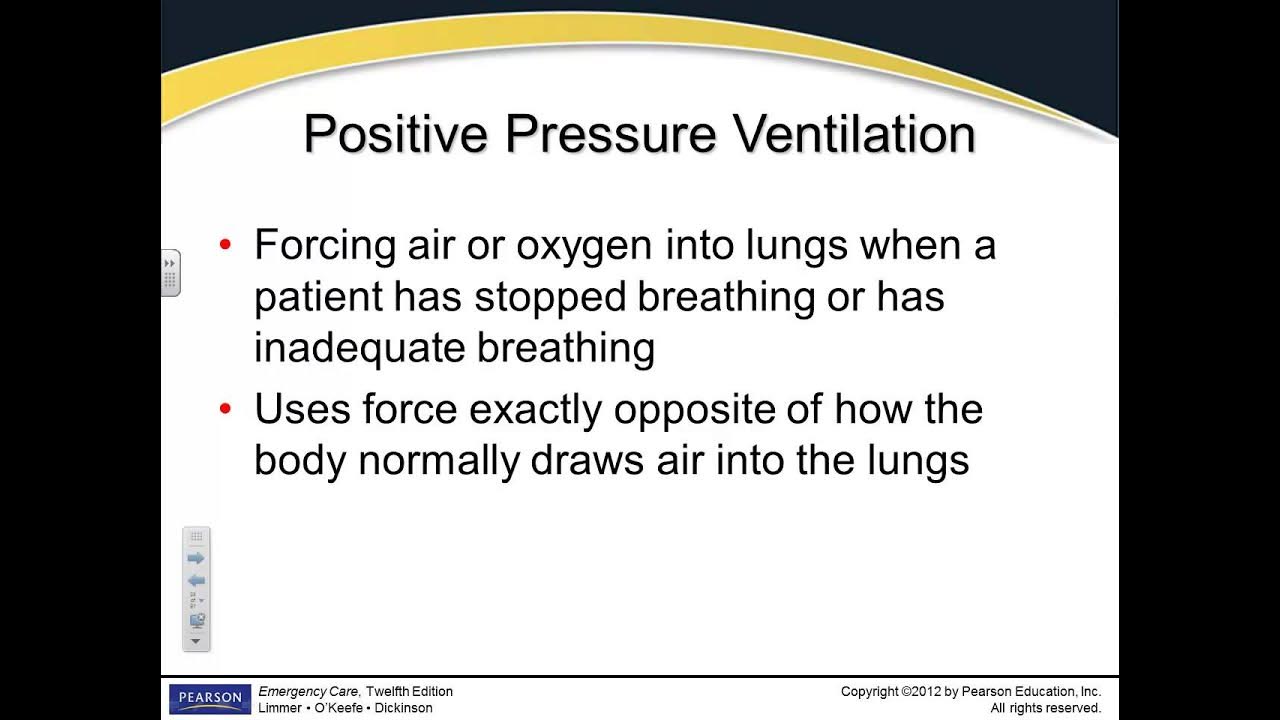 Positive Pressure Ventilation

• Forcing air or oxygen into lungs when a patient has stopped breathing or has inadequate breathing

• Uses force exactly opposite of how the body normally draws air into the lungs

PEARSON

Emergency Care, Twelfth Edition
Limmer • O'Keefe • Dickinson

Copyright ©2012 by Pearson Education, Inc.
All rights reserved.